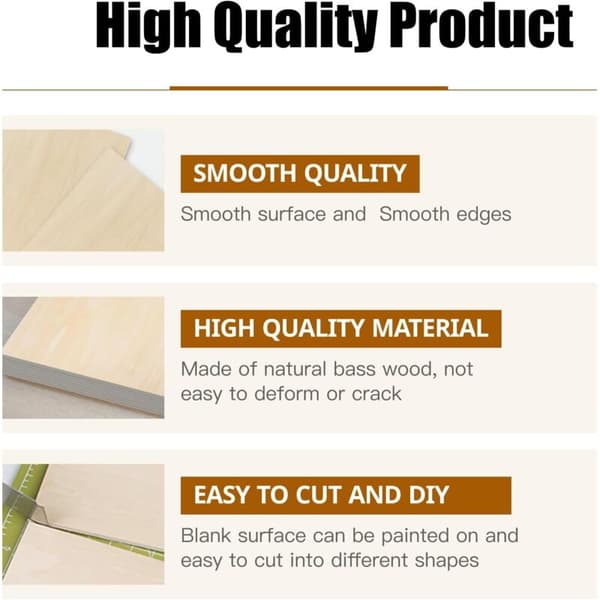 High Quality Product

SMOOTH QUALITY

Smooth surface and  Smooth edges

HIGH QUALITY MATERIAL

Made of natural bass wood, not easy to deform or crack

EASY TO CUT AND DIY

Blank surface can be painted on and easy to cut into different shapes